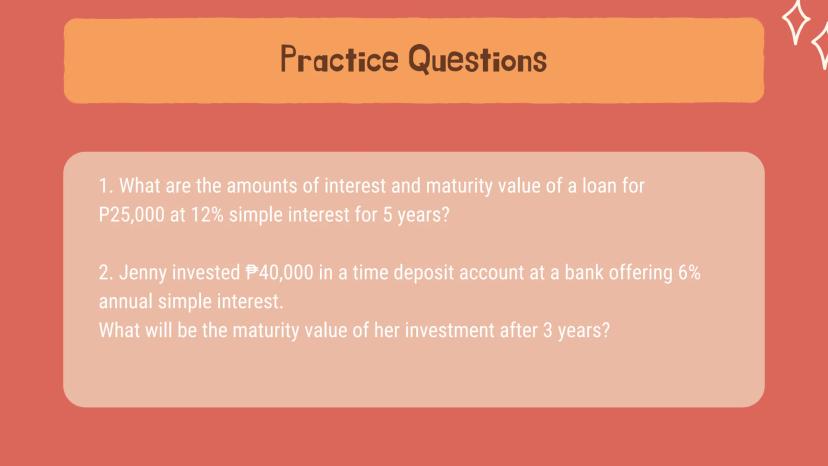 Practice Questions

1. What are the amounts of interest and maturity value of a loan for P25,000 at 12% simple interest for 5 years?

2. Jenny invested ₱40,000 in a time deposit account at a bank offering 6% annual simple interest.
What will be the maturity value of her investment after 3 years?